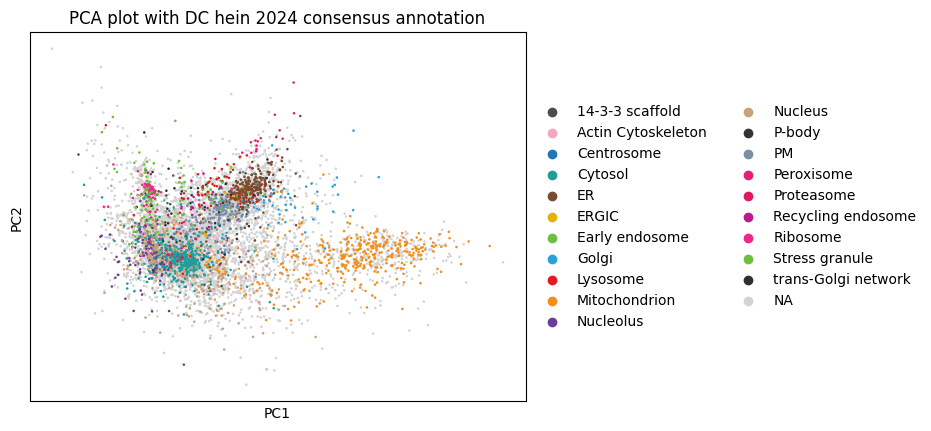 PCA plot with DC hein 2024 consensus annotation

PC2

PC1

14-3-3 scaffold
Actin Cytoskeleton
Centrosome
Cytosol
ER
ERGIC
Early endosome
Golgi
Lysosome
Mitochondrion
Nucleolus

Nucleus
P-body
PM
Peroxisome
Proteasome
Recycling endosome
Ribosome
Stress granule
trans-Golgi network
NA